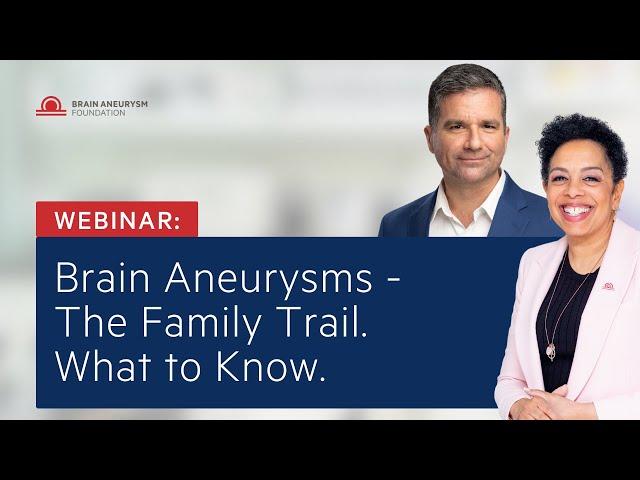 BRAIN ANEURYSM
FOUNDATION

WEBINAR:

Brain Aneurysms - The Family Trail. What to Know.